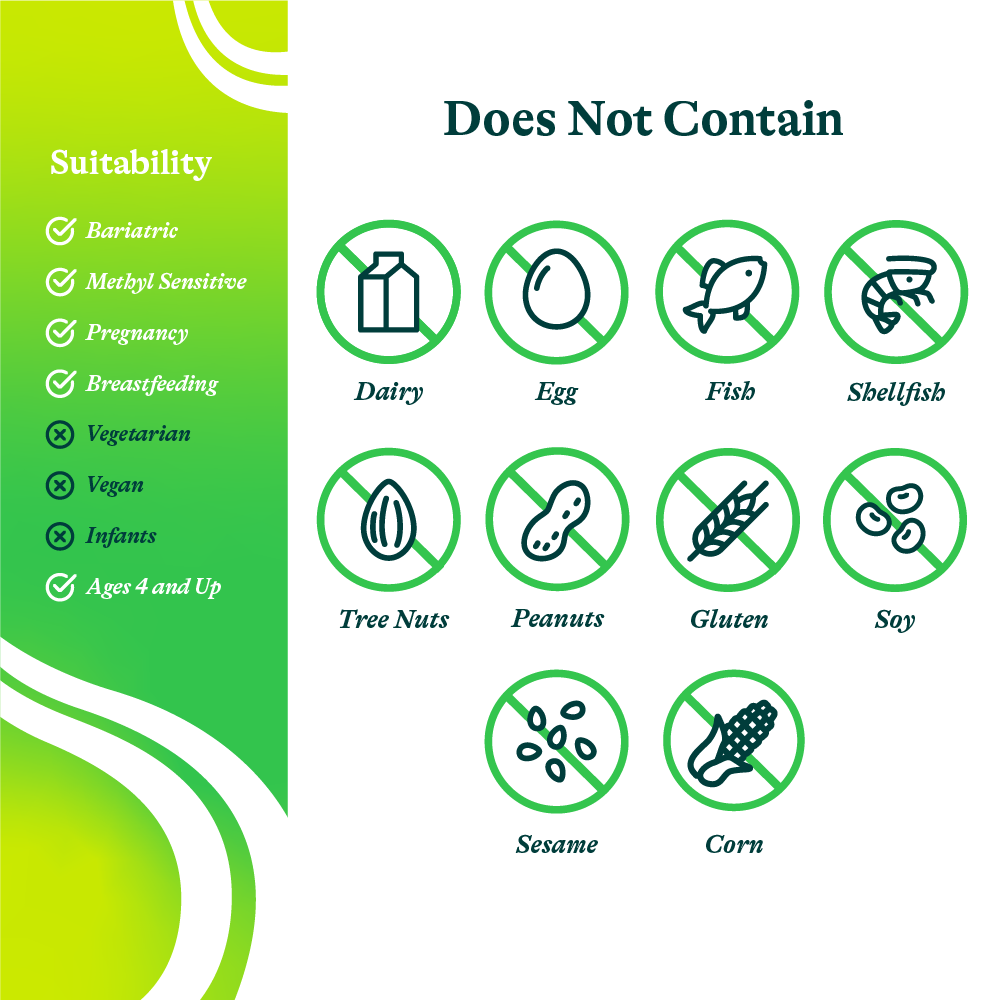 Suitability

Bariatric
Methyl Sensitive
Pregnancy
Breastfeeding
Vegetarian
Vegan
Infants
Ages 4 and Up

Does Not Contain

Dairy
Egg
Fish
Shellfish
Tree Nuts
Peanuts
Gluten
Soy
Sesame
Corn